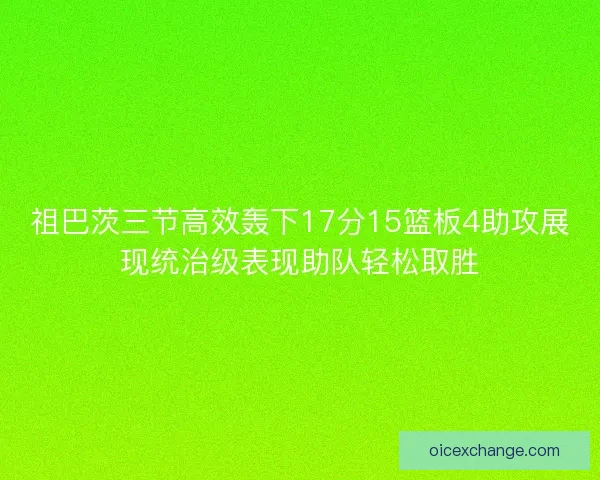 祖巴茨三节高效轰下17分15篮板4助攻展现统治级表现助队轻松取胜

oicexchange.com